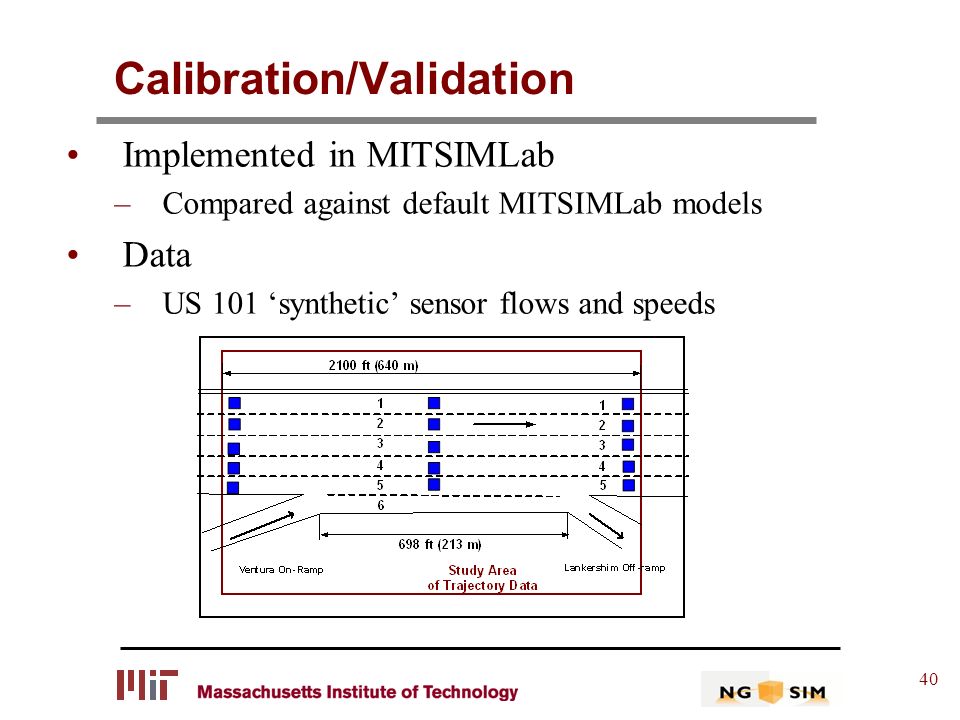 Calibration/Validation

• Implemented in MITSIMLab
– Compared against default MITSIMLab models

• Data
– US 101 ‘synthetic’ sensor flows and speeds

2100 ft (640 m)

1
2
3
4
5
6

1
2
3
4
5

698 ft (213 m)

Ventura On-Ramp

Study Area
of Trajectory Data

Lankershim Off-ramp

MIT Massachusetts Institute of Technology

NG SIM

40